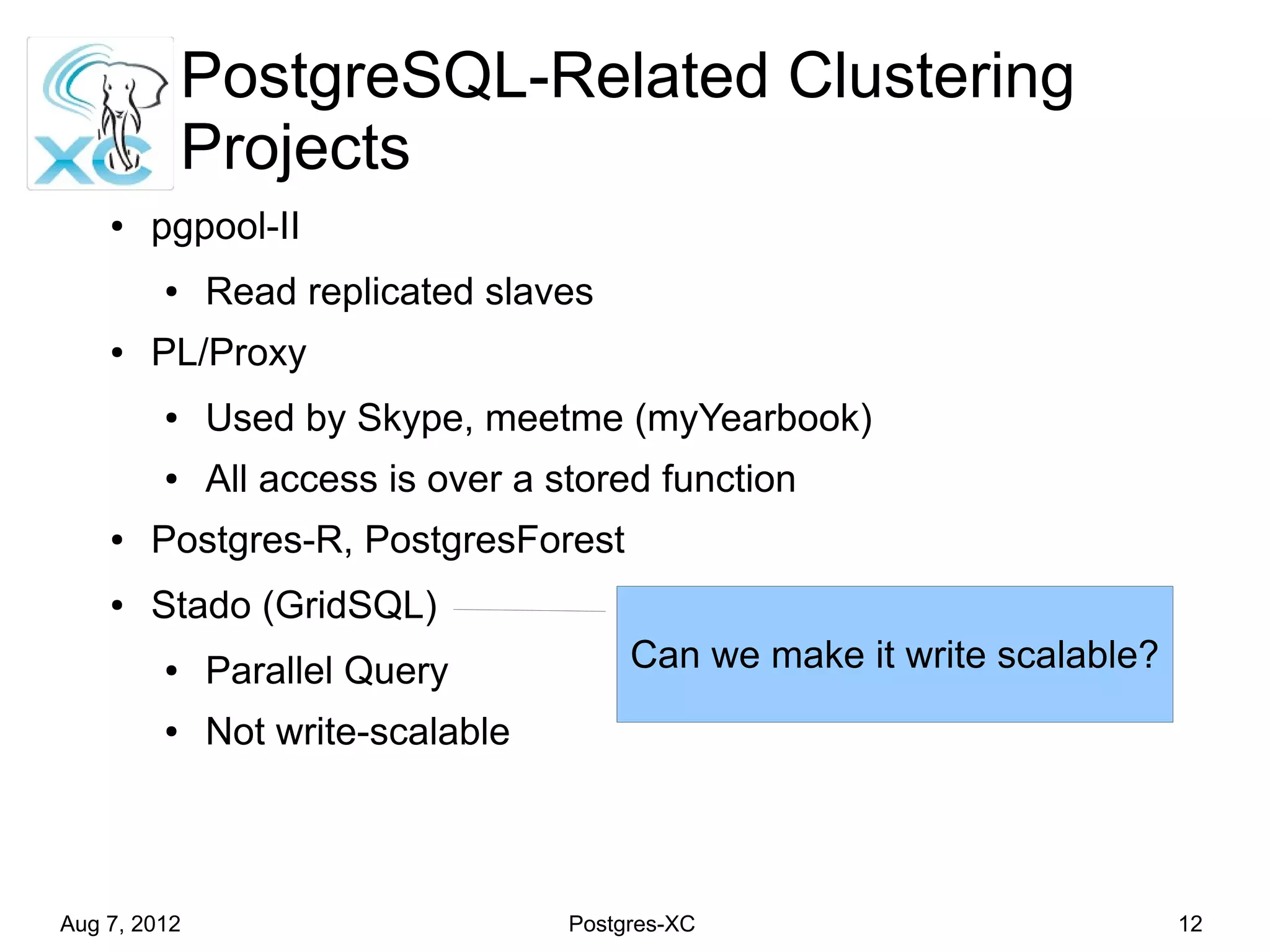 XC

PostgreSQL-Related Clustering Projects

- pgpool-II
  - Read replicated slaves
- PL/Proxy
  - Used by Skype, meetme (myYearbook)
  - All access is over a stored function
- Postgres-R, PostgresForest
- Stado (GridSQL)
  - Parallel Query
  - Not write-scalable

Can we make it write scalable?

Aug 7, 2012

Postgres-XC

12